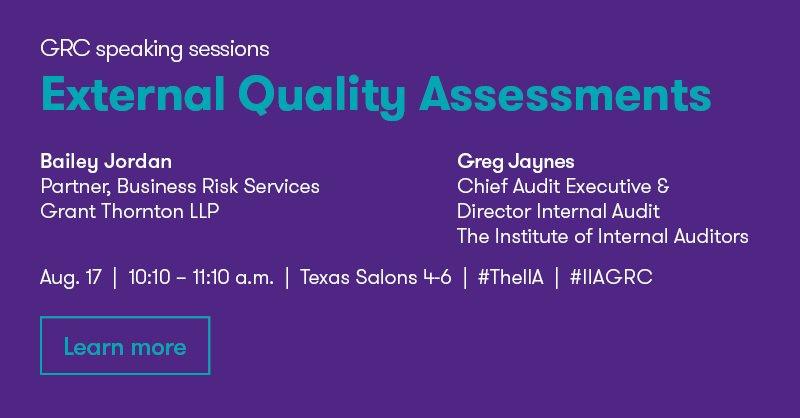 GRC speaking sessions

External Quality Assessments

Bailey Jordan
Partner, Business Risk Services
Grant Thornton LLP

Greg Jaynes
Chief Audit Executive &
Director Internal Audit
The Institute of Internal Auditors

Aug. 17 | 10:10 – 11:10 a.m. | Texas Salons 4-6 | #TheIIA | #IIAGRC

Learn more